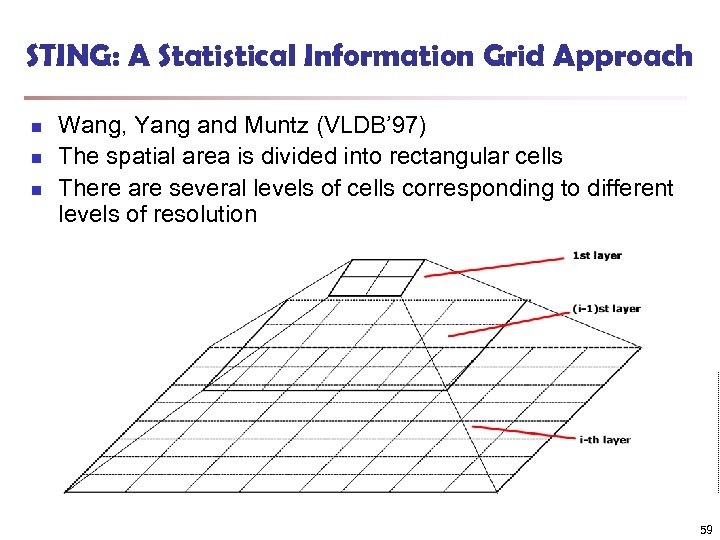 STING: A Statistical Information Grid Approach

- Wang, Yang and Muntz (VLDB'97)
- The spatial area is divided into rectangular cells
- There are several levels of cells corresponding to different levels of resolution

1st layer

(i-1)st layer

i-th layer

59